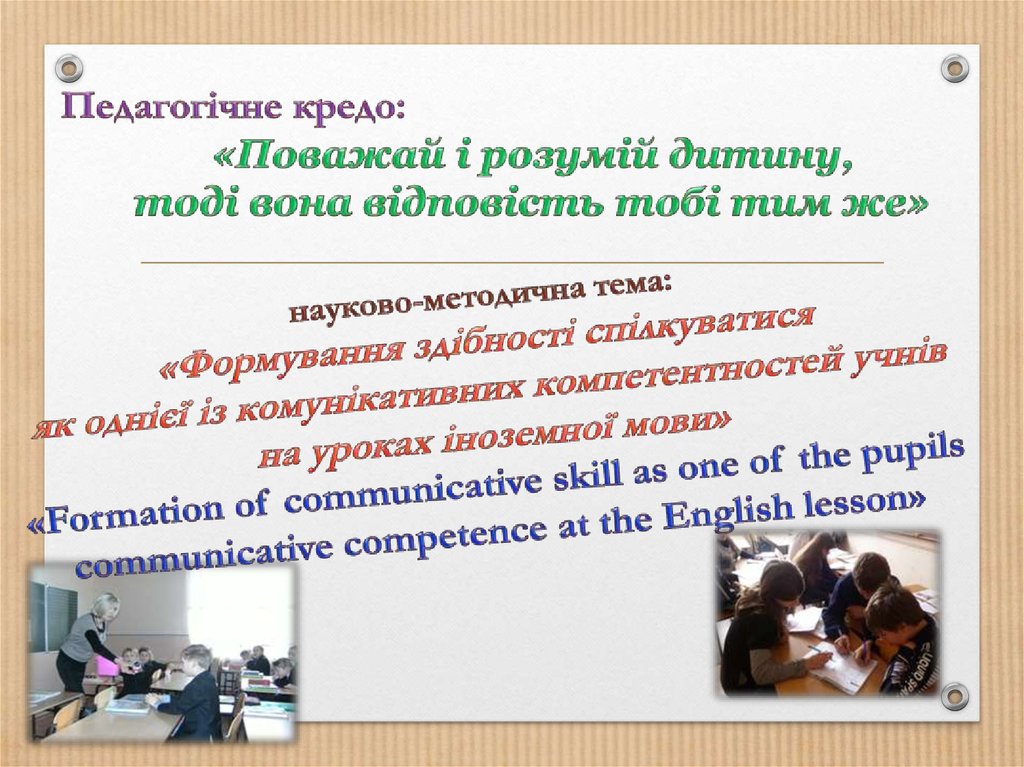 Педагогічне кредо:
«Поважай і розумій дитину, тоді вона відповість тобі тим же»

науково-методична тема:
«Формування здібності спілкуватися як однієї із комунікативних компетентностей учнів на уроках іноземної мови»
«Formation of communicative skill as one of the pupils communicative competence at the English lesson»